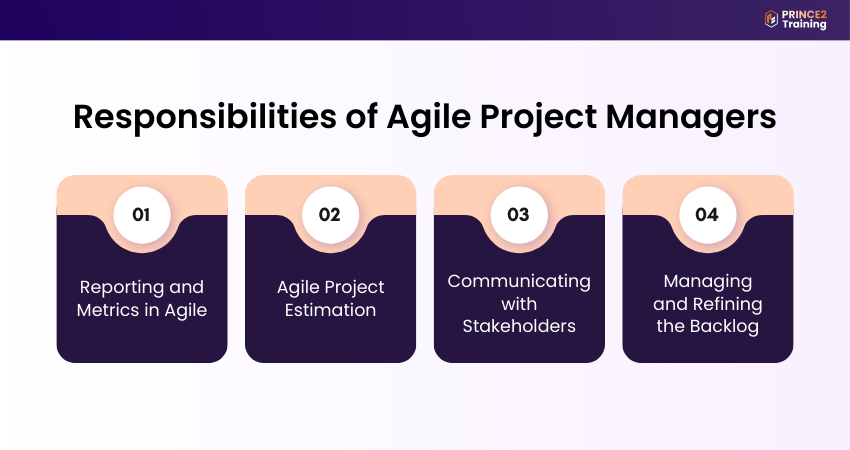 PRINCE2 Training

Responsibilities of Agile Project Managers

01

Reporting and Metrics in Agile

02

Agile Project Estimation

03

Communicating with Stakeholders

04

Managing and Refining the Backlog